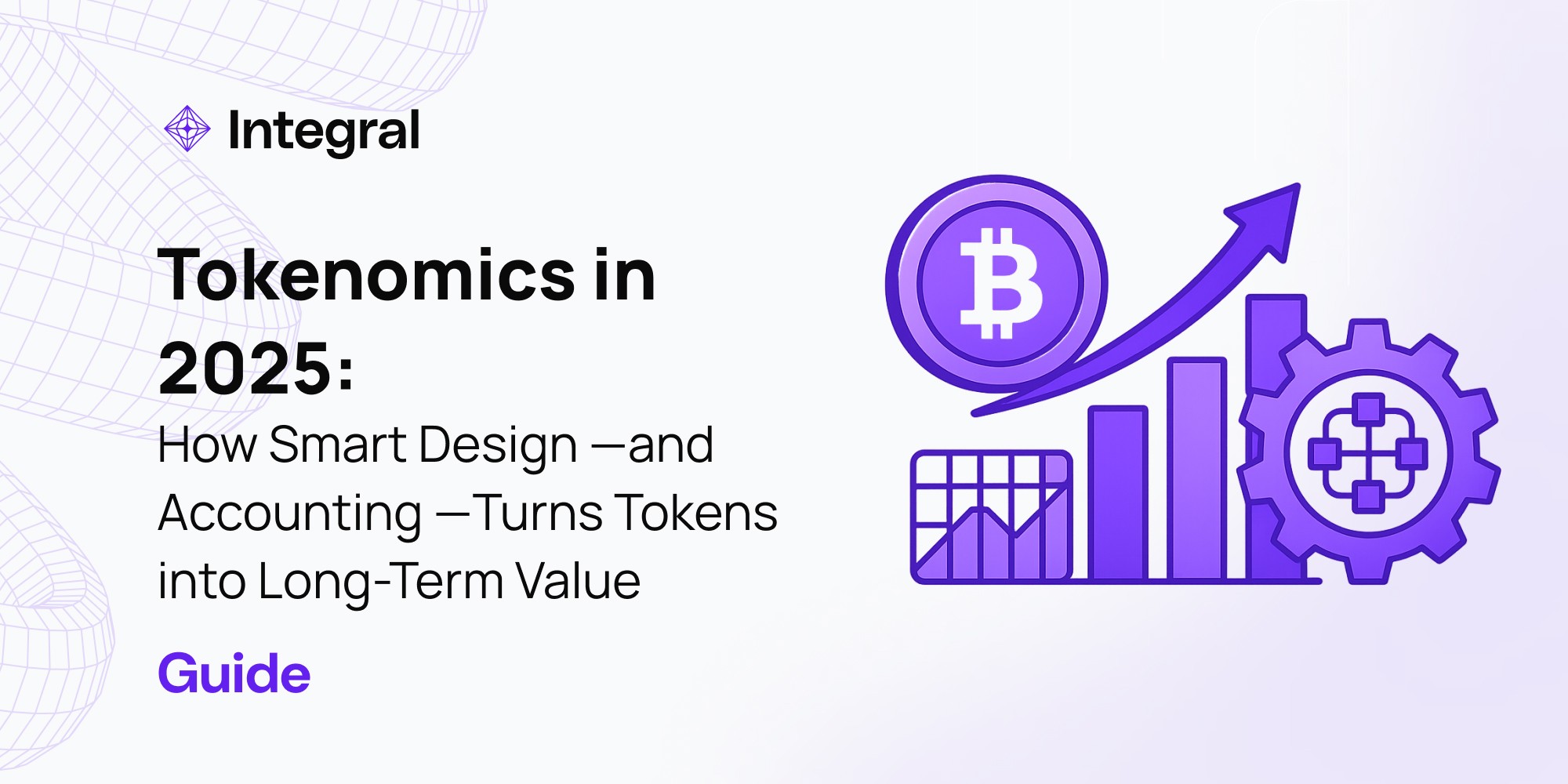 Integral

Tokenomics in 2025:

How Smart Design —and Accounting —Turns Tokens into Long-Term Value

Guide